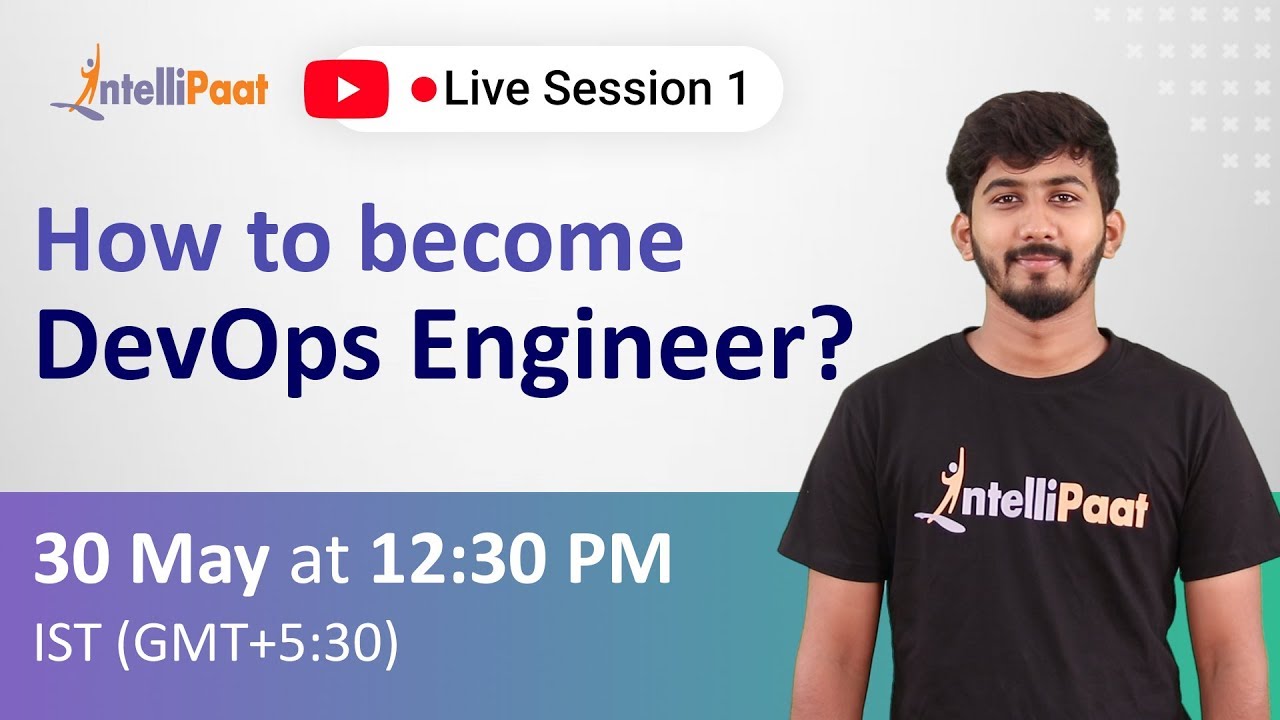 IntelliPaat

Live Session 1

How to become DevOps Engineer?

30 May at 12:30 PM
IST (GMT+5:30)

IntelliPaat